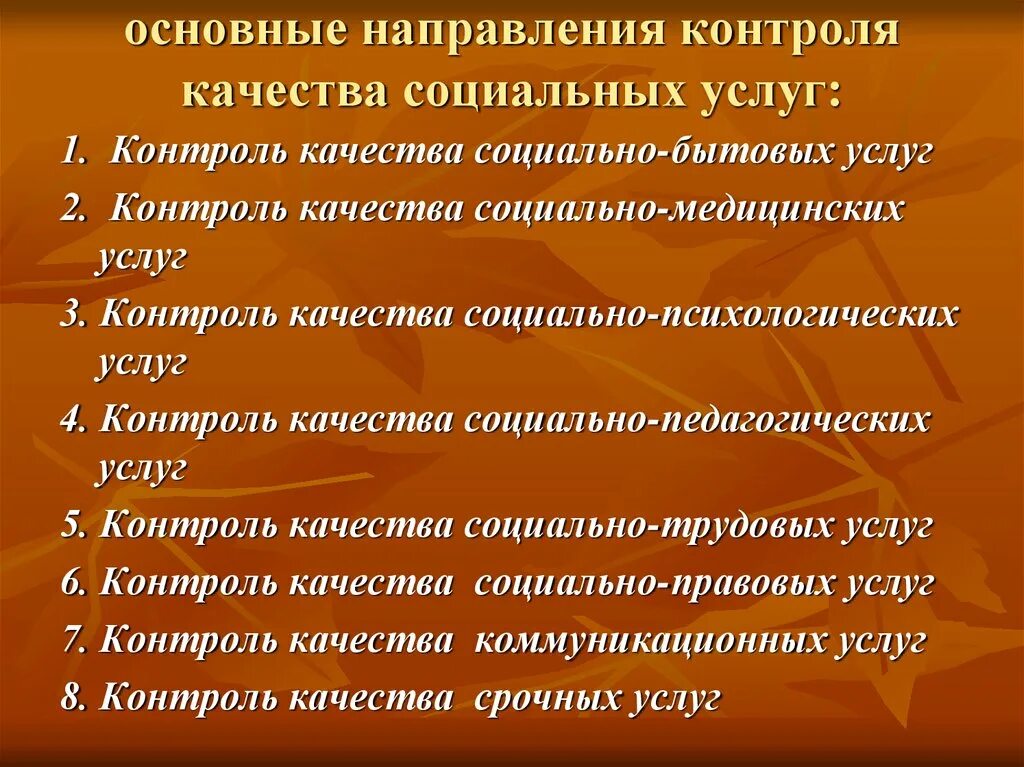 основные направления контроля качества социальных услуг:

1. Контроль качества социально-бытовых услуг
2. Контроль качества социально-медицинских услуг
3. Контроль качества социально-психологических услуг
4. Контроль качества социально-педагогических услуг
5. Контроль качества социально-трудовых услуг
6. Контроль качества социально-правовых услуг
7. Контроль качества коммуникационных услуг
8. Контроль качества срочных услуг